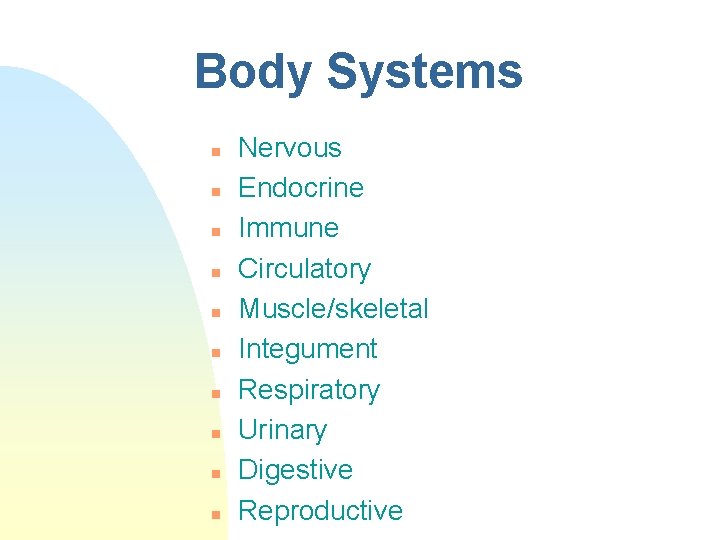 Body Systems

- Nervous
- Endocrine
- Immune
- Circulatory
- Muscle/skeletal
- Integument
- Respiratory
- Urinary
- Digestive
- Reproductive